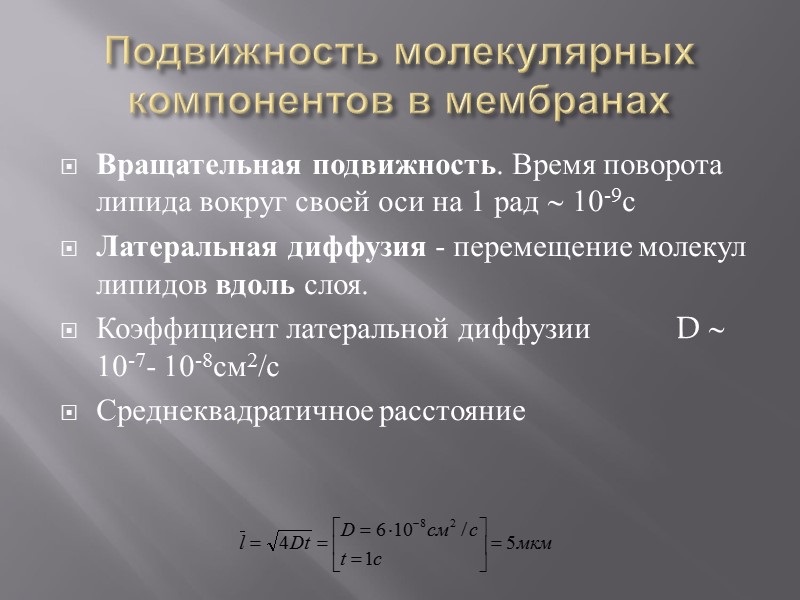 Подвижность молекулярных компонентов в мембранах

Вращательная подвижность. Время поворота липида вокруг своей оси на 1 рад ~ $10^{-9}$с

Латеральная диффузия - перемещение молекул липидов вдоль слоя.

Коэффициент латеральной диффузии D ~ $10^{-7}$- $10^{-8}$см$^2$/с

Среднеквадратичное расстояние

$\bar{l} = \sqrt{4Dt} = \begin{bmatrix} D = 6 \cdot 10^{-8} см^2/с \\ t = 1с \end{bmatrix} = 5мкм$